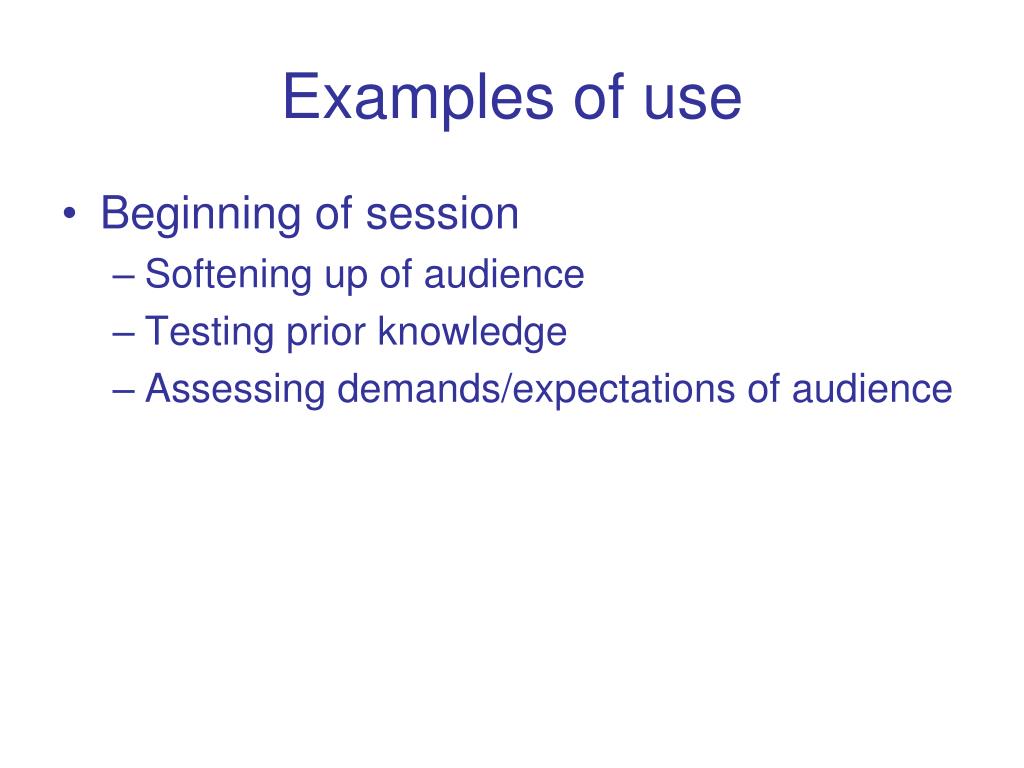 Examples of use

• Beginning of session
– Softening up of audience
– Testing prior knowledge
– Assessing demands/expectations of audience